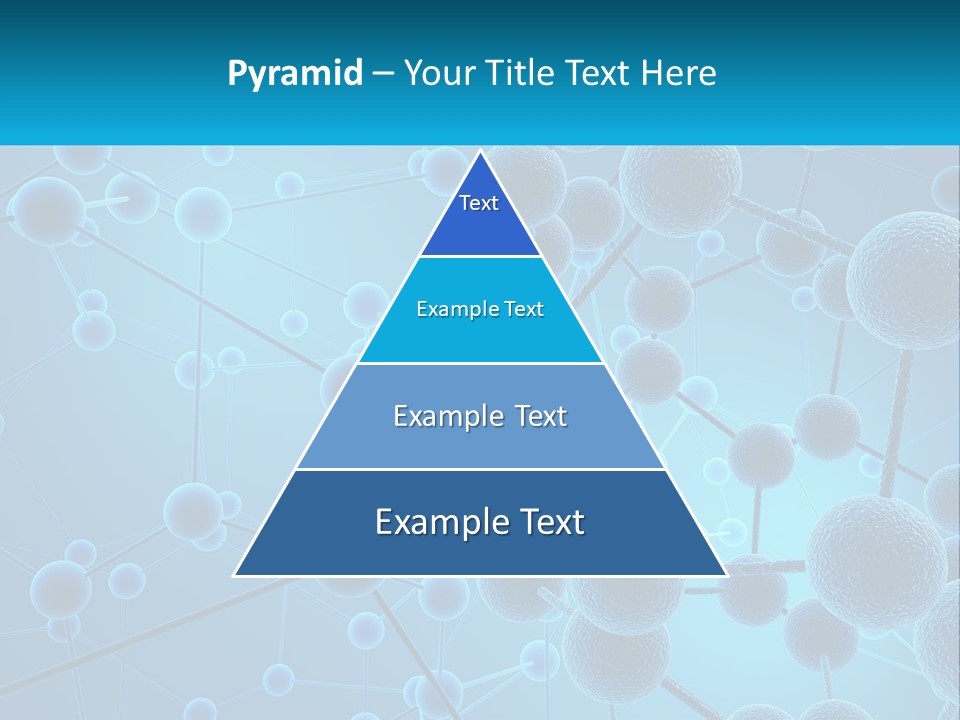 Pyramid – Your Title Text Here

Text

Example Text

Example Text

Example Text